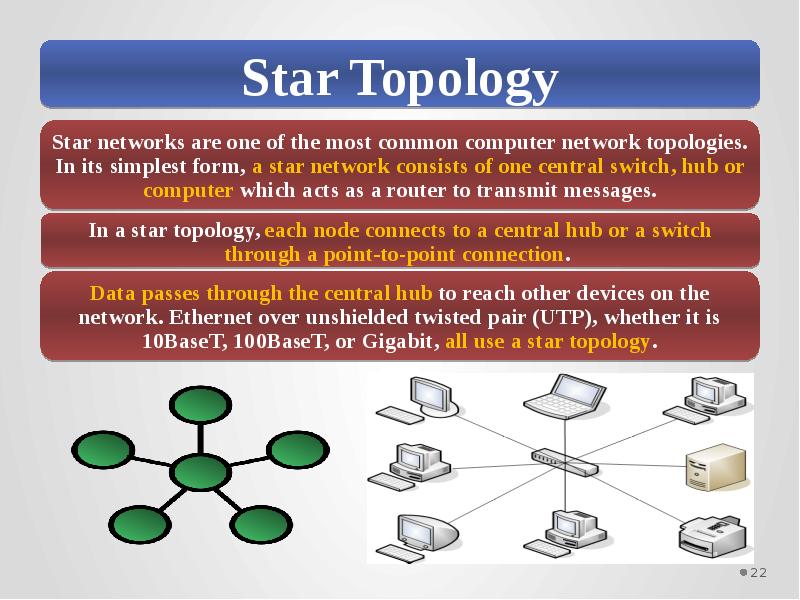 Star Topology

Star networks are one of the most common computer network topologies. In its simplest form, a star network consists of one central switch, hub or computer which acts as a router to transmit messages.

In a star topology, each node connects to a central hub or a switch through a point-to-point connection.

Data passes through the central hub to reach other devices on the network. Ethernet over unshielded twisted pair (UTP), whether it is 10BaseT, 100BaseT, or Gigabit, all use a star topology.

22